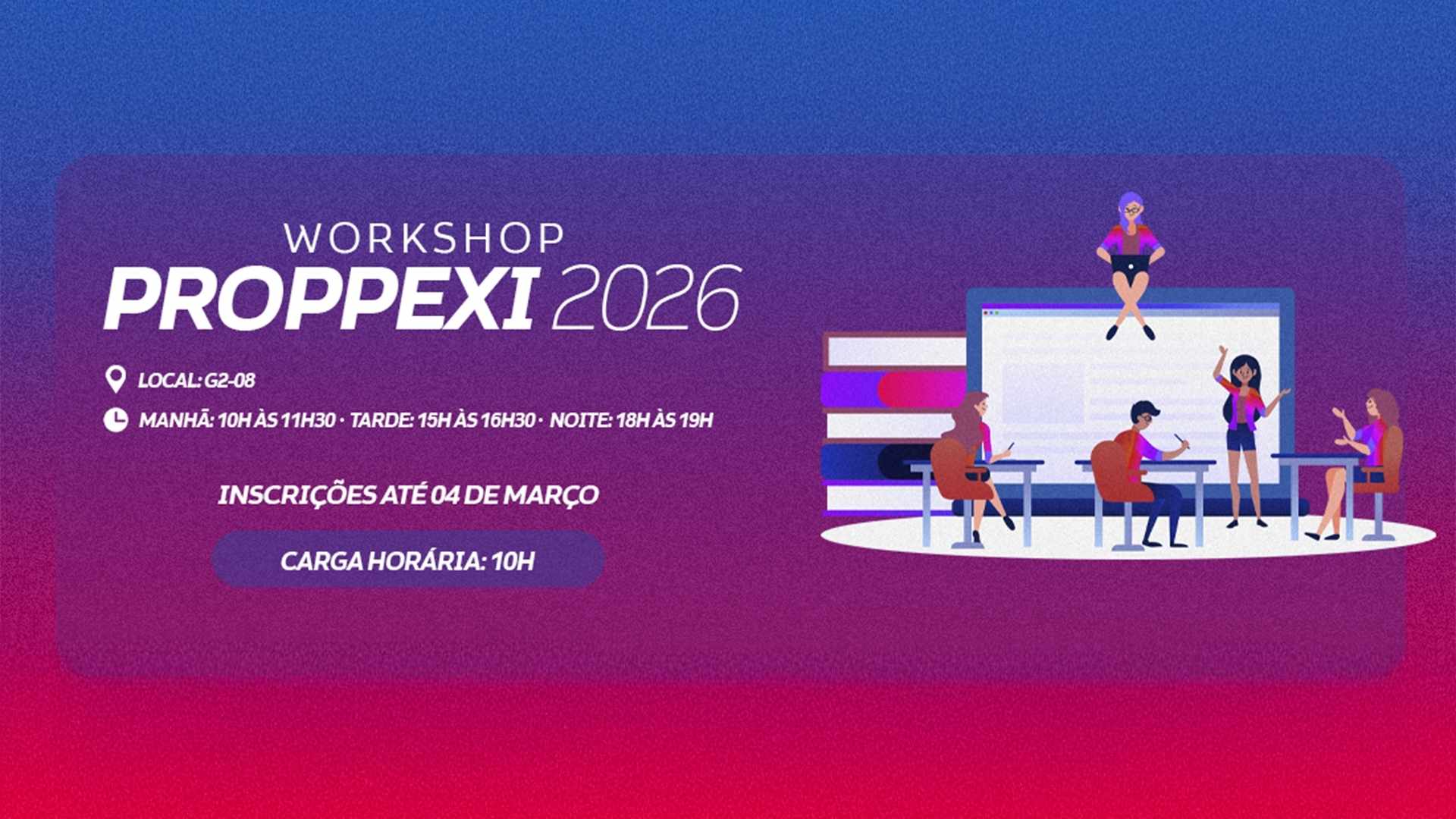 WORKSHOP
PROPPEXI 2026

LOCAL: G2-08

MANHÃ: 10H ÀS 11H30 · TARDE: 15H ÀS 16H30 · NOITE: 18H ÀS 19H

INSCRIÇÕES ATÉ 04 DE MARÇO

CARGA HORÁRIA: 10H